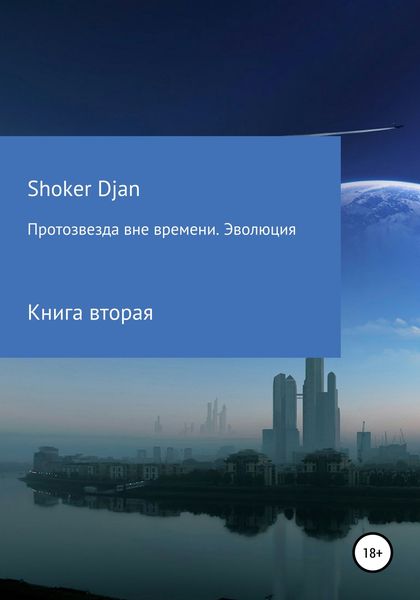 Shoker Djan

Протозвезда вне времени. Эволюция

Книга вторая

18+